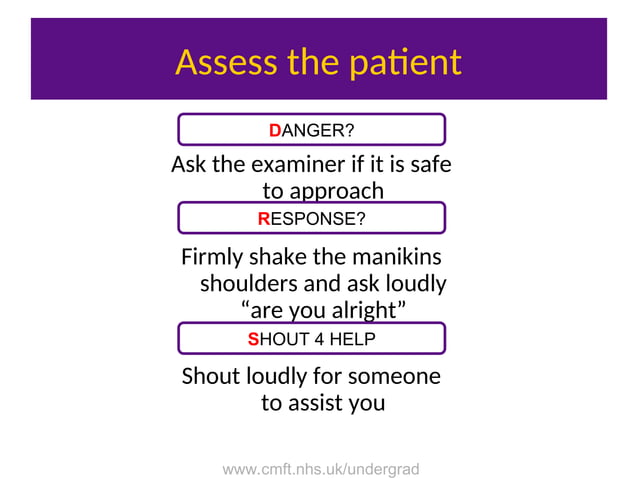 Assess the patient

DANGER?

Ask the examiner if it is safe to approach

RESPONSE?

Firmly shake the manikins shoulders and ask loudly “are you alright”

SHOUT 4 HELP

Shout loudly for someone to assist you

www.cmft.nhs.uk/undergrad